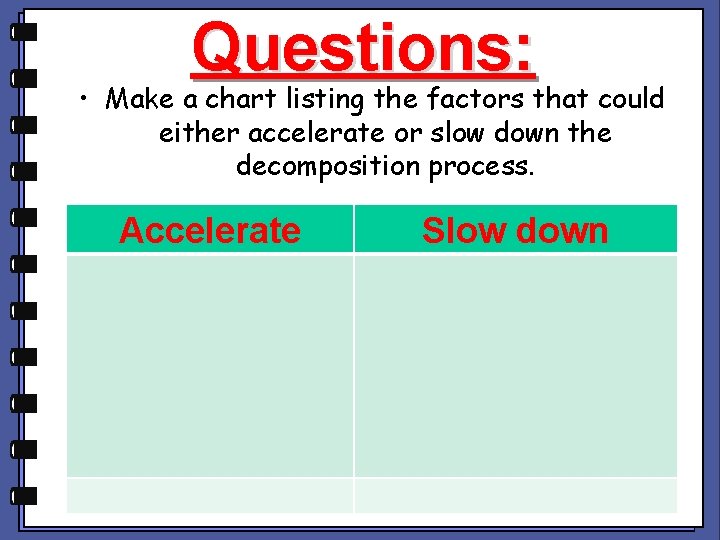 Questions:

• Make a chart listing the factors that could either accelerate or slow down the decomposition process.

| Accelerate | Slow down |
|---|---|
| | |
| | |